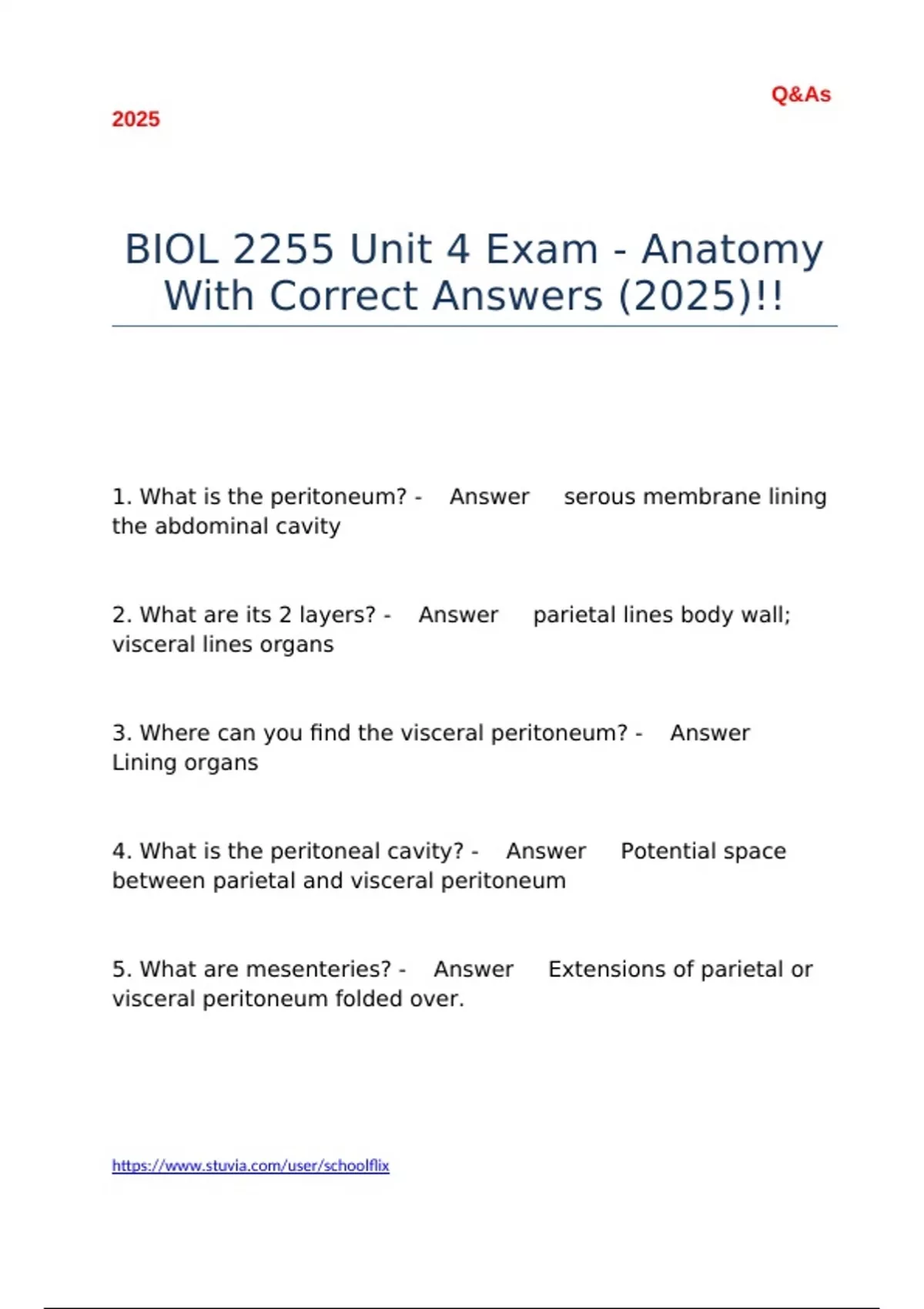 Q&As

2025

BIOL 2255 Unit 4 Exam - Anatomy With Correct Answers (2025)!!

1. What is the peritoneum? - Answer serous membrane lining the abdominal cavity

2. What are its 2 layers? - Answer parietal lines body wall; visceral lines organs

3. Where can you find the visceral peritoneum? - Answer Lining organs

4. What is the peritoneal cavity? - Answer Potential space between parietal and visceral peritoneum

5. What are mesenteries? - Answer Extensions of parietal or visceral peritoneum folded over.

https://www.stuvia.com/user/schoolflix